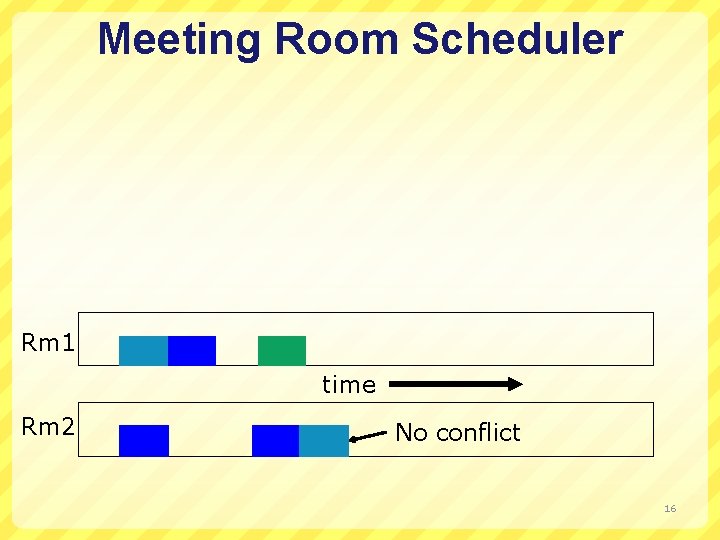 Meeting Room Scheduler

Rm1

time

Rm2

No conflict

16